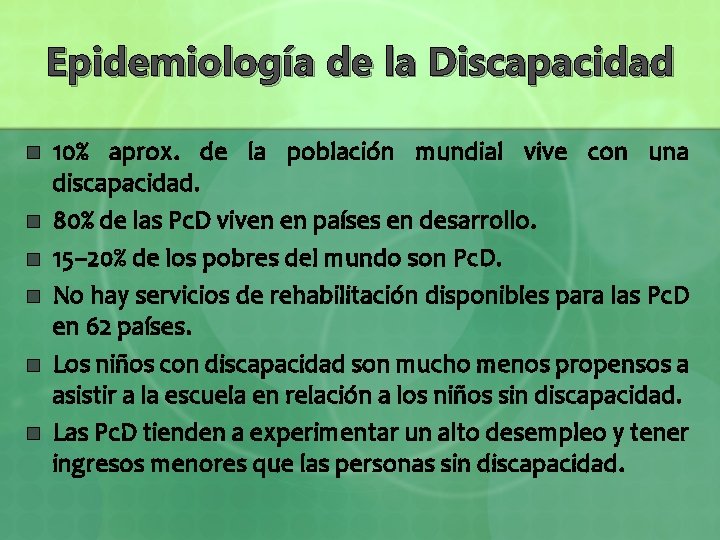 Epidemiología de la Discapacidad

- 10% aprox. de la población mundial vive con una discapacidad.
- 80% de las PcD viven en países en desarrollo.
- 15–20% de los pobres del mundo son PcD.
- No hay servicios de rehabilitación disponibles para las PcD en 62 países.
- Los niños con discapacidad son mucho menos propensos a asistir a la escuela en relación a los niños sin discapacidad.
- Las PcD tienden a experimentar un alto desempleo y tener ingresos menores que las personas sin discapacidad.